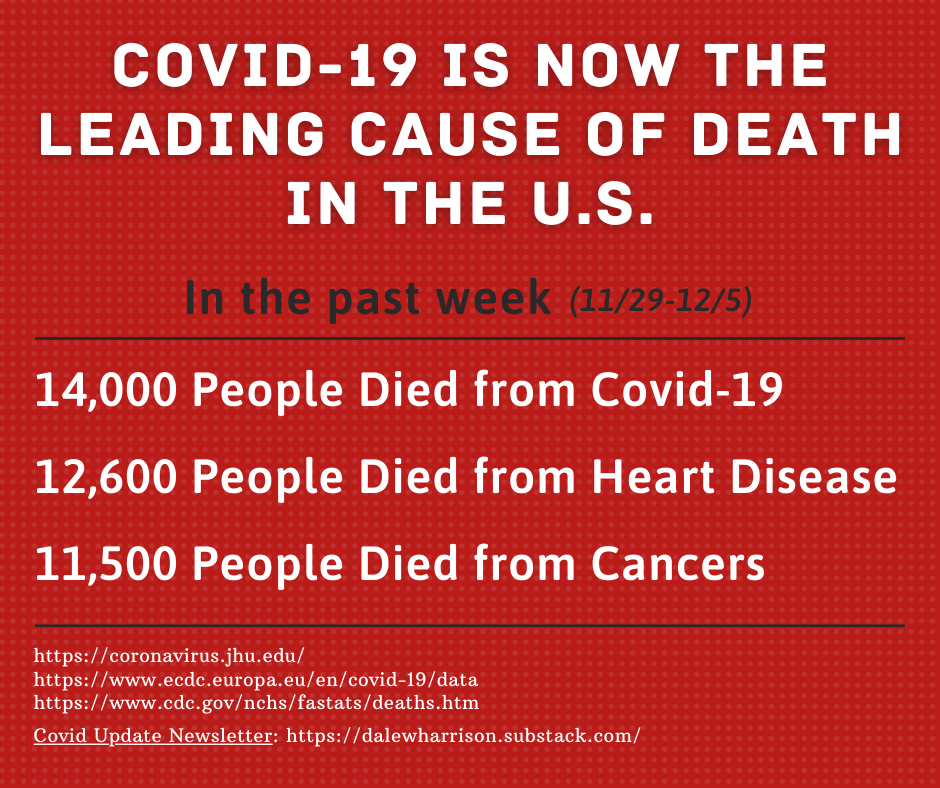 COVID-19 IS NOW THE LEADING CAUSE OF DEATH IN THE U.S.

In the past week (11/29-12/5)

14,000 People Died from Covid-19

12,600 People Died from Heart Disease

11,500 People Died from Cancers

https://coronavirus.jhu.edu/
https://www.ecdc.europa.eu/en/covid-19/data
https://www.cdc.gov/nchs/fastats/deaths.htm

Covid Update Newsletter: https://dalewharrison.substack.com/